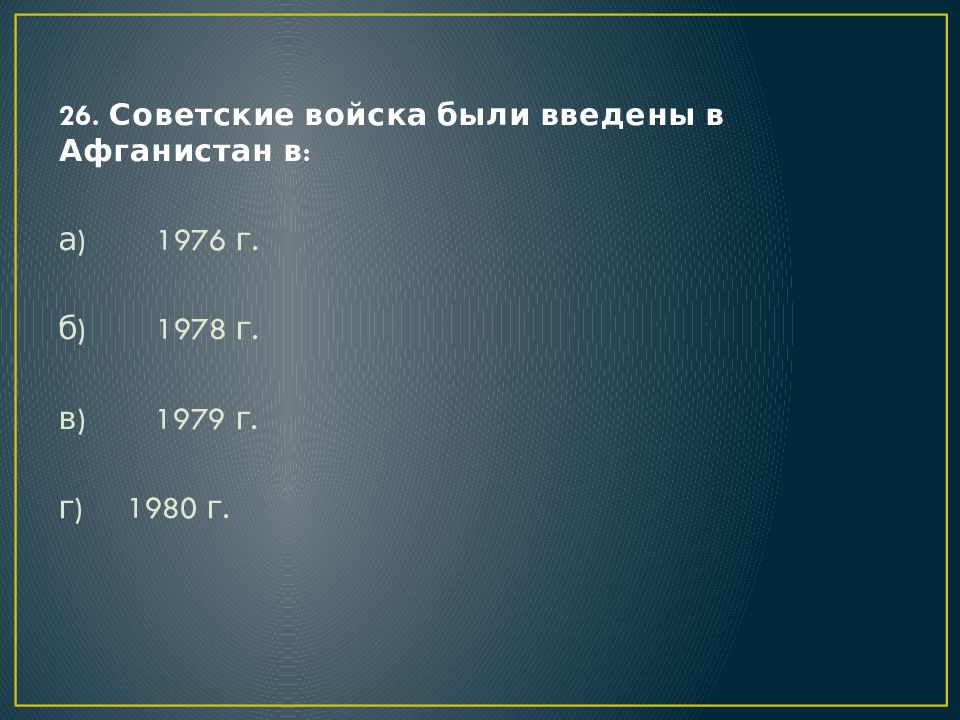 26. Советские войска были введены в Афганистан в:

а) 1976 г.

б) 1978 г.

в) 1979 г.

г) 1980 г.